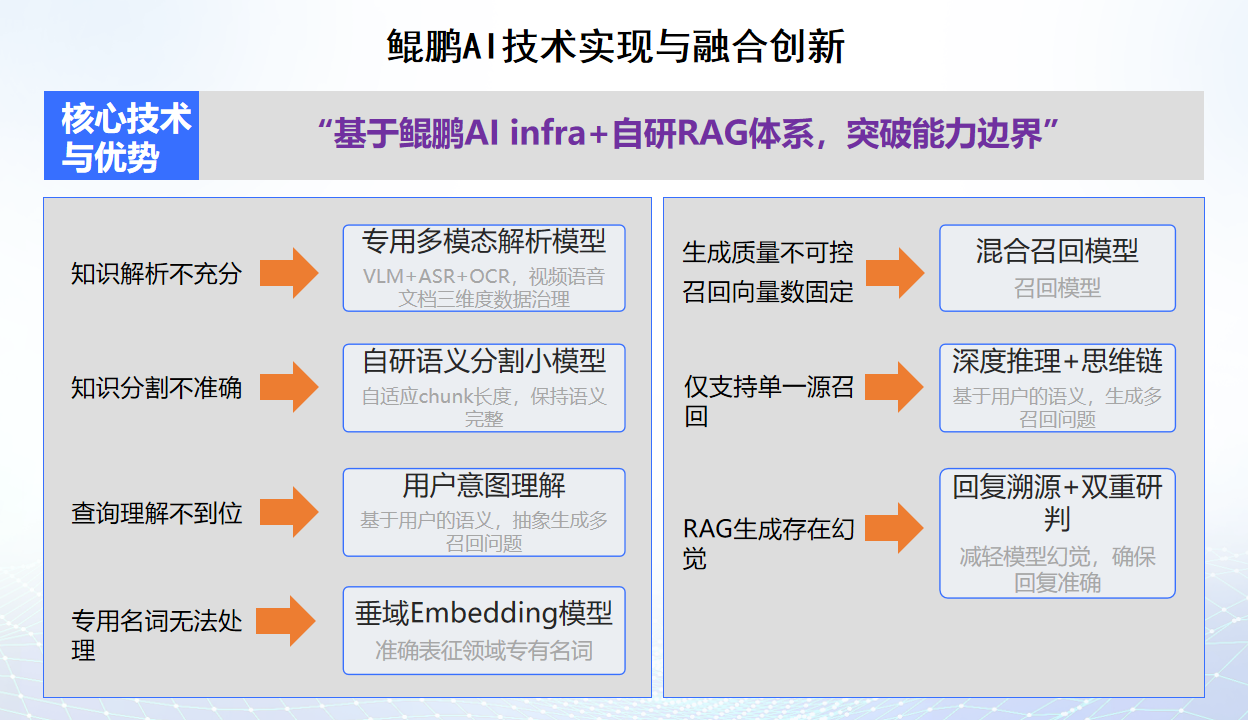 鲲鹏AI技术实现与融合创新

核心技术与优势

“基于鲲鹏AI infra+自研RAG体系，突破能力边界”

知识解析不充分

专用多模态解析模型
VLM+ASR+OCR，视频语音文档三维度数据治理

知识分割不准确

自研语义分割小模型
自适应chunk长度，保持语义完整

查询理解不到位

用户意图理解
基于用户的语义，抽象生成多召回问题

专用名词无法处理

垂域Embedding模型
准确表征领域专有名词

生成质量不可控 召回向量数固定

混合召回模型
召回模型

仅支持单一源召回

深度推理+思维链
基于用户的语义，生成多召回问题

RAG生成存在幻觉

回复溯源+双重研判
减轻模型幻觉，确保回复准确